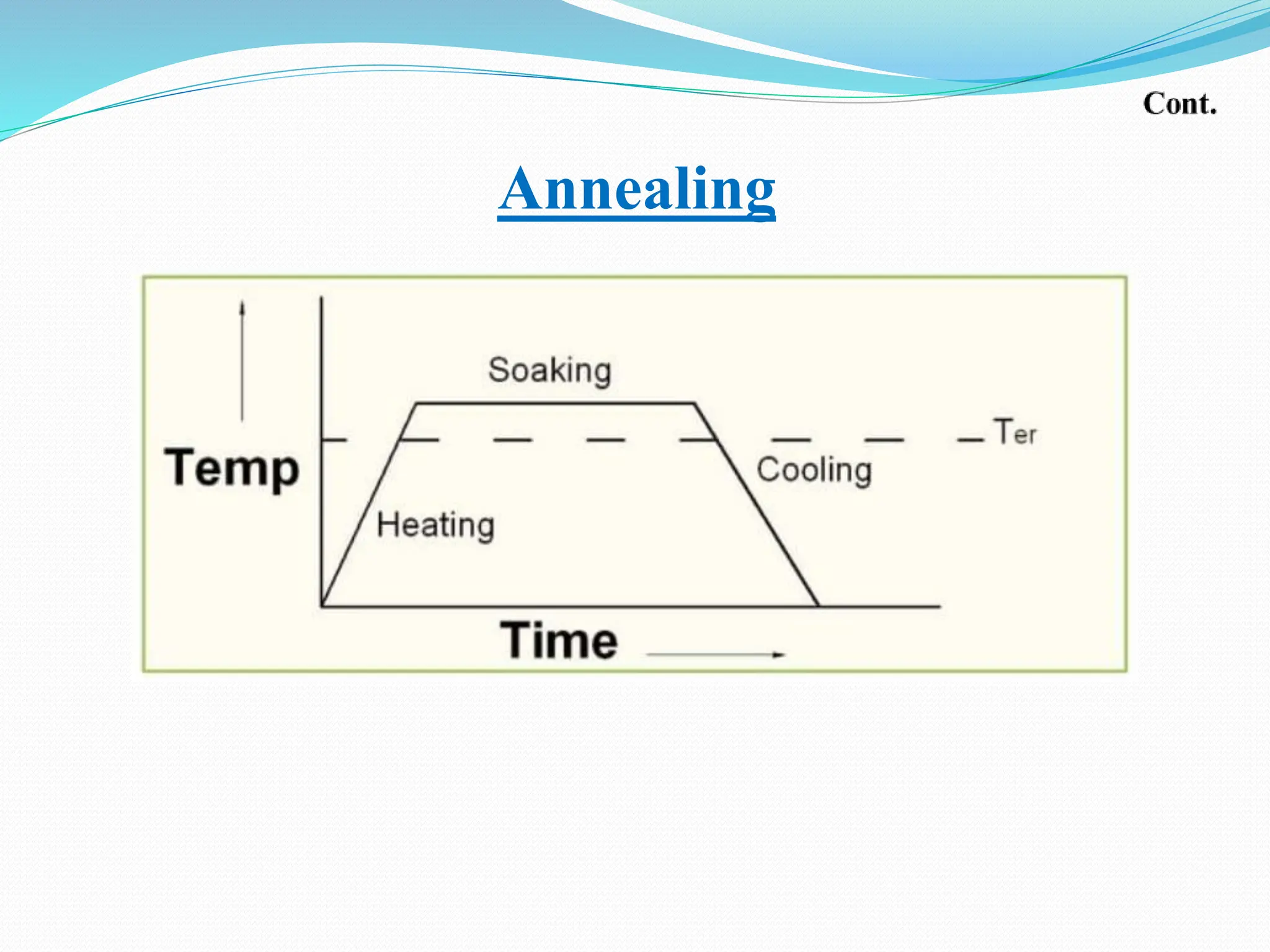 Cont.

Annealing

Temp

Soaking

$T_{er}$

Cooling

Heating

Time